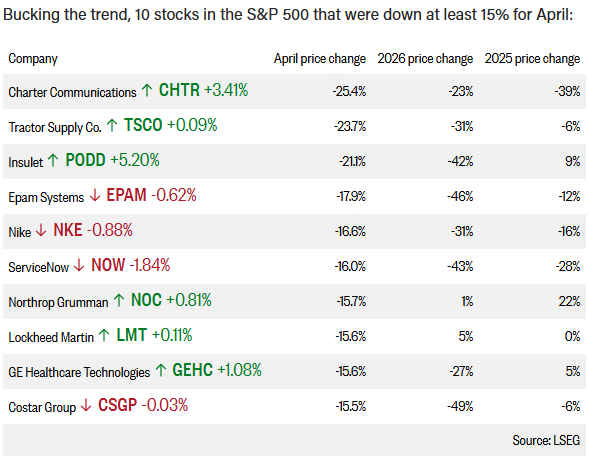 Bucking the trend, 10 stocks in the S&P 500 that were down at least 15% for April:

| Company | April price change | 2026 price change | 2025 price change |
|---|---|---|---|
| Charter Communications ↑ CHTR +3.41% | -25.4% | -23% | -39% |
| Tractor Supply Co. ↑ TSCO +0.09% | -23.7% | -31% | -6% |
| Insulet ↑ PODD +5.20% | -21.1% | -42% | 9% |
| Epam Systems ↓ EPAM -0.62% | -17.9% | -46% | -12% |
| Nike ↓ NKE -0.88% | -16.6% | -31% | -16% |
| ServiceNow ↓ NOW -1.84% | -16.0% | -43% | -28% |
| Northrop Grumman ↑ NOC +0.81% | -15.7% | 1% | 22% |
| Lockheed Martin ↑ LMT +0.11% | -15.6% | 5% | 0% |
| GE Healthcare Technologies ↑ GEHC +1.08% | -15.6% | -27% | 5% |
| Costar Group ↓ CSGP -0.03% | -15.5% | -49% | -6% |

Source: LSEG